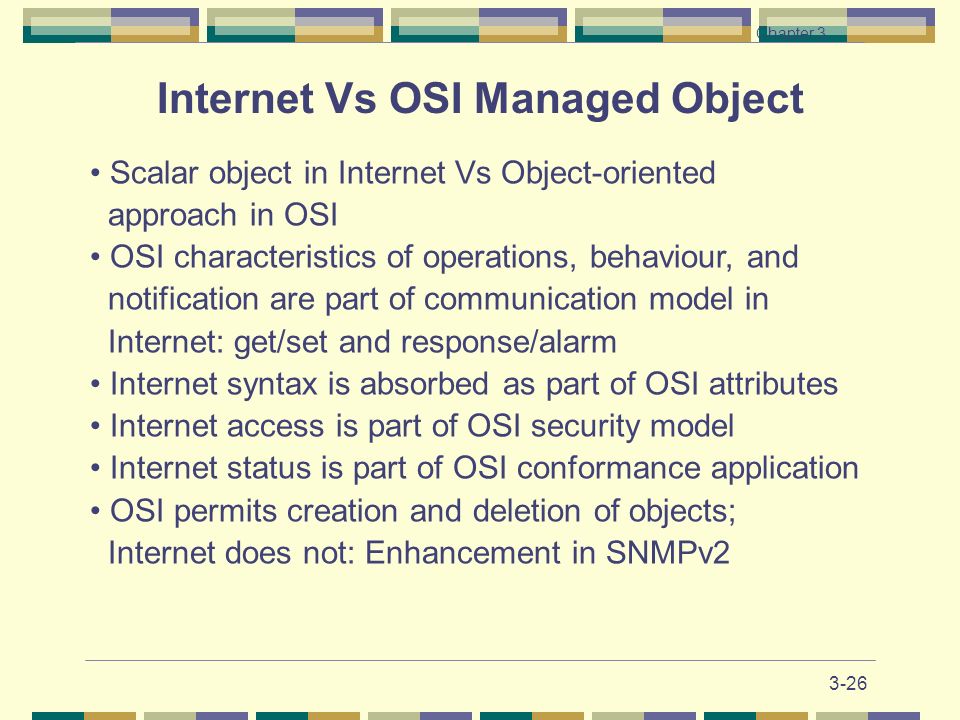 Chapter 3

Internet Vs OSI Managed Object

• Scalar object in Internet Vs Object-oriented approach in OSI
• OSI characteristics of operations, behaviour, and notification are part of communication model in Internet: get/set and response/alarm
• Internet syntax is absorbed as part of OSI attributes
• Internet access is part of OSI security model
• Internet status is part of OSI conformance application
• OSI permits creation and deletion of objects; Internet does not: Enhancement in SNMPv2

3-26